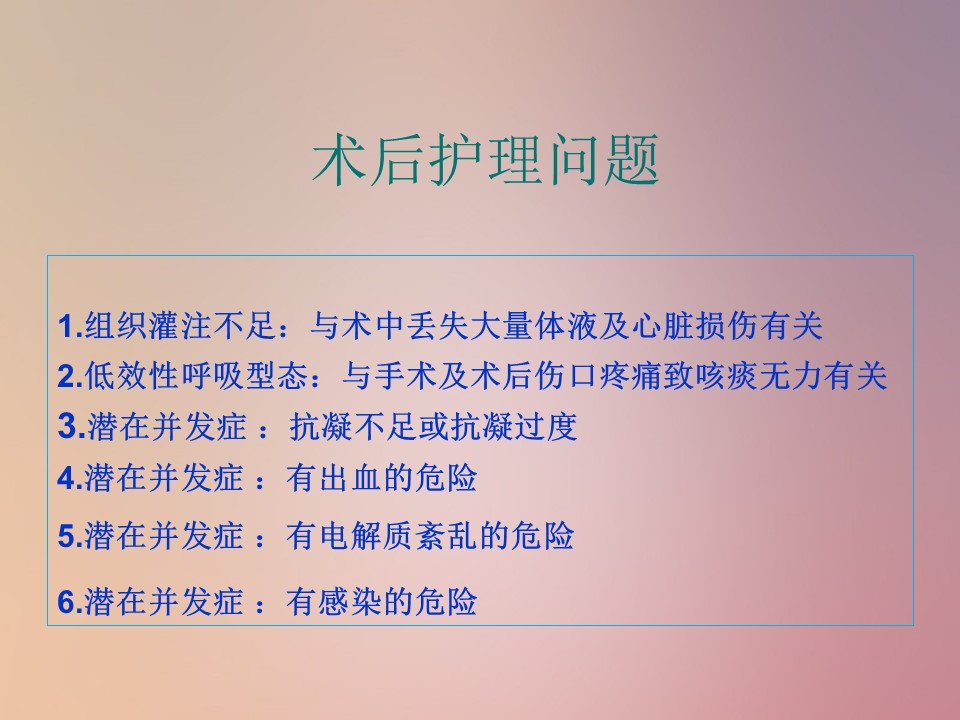 术后护理问题

1.组织灌注不足：与术中丢失大量体液及心脏损伤有关
2.低效性呼吸型态：与手术及术后伤口疼痛致咳痰无力有关
3.潜在并发症 ：抗凝不足或抗凝过度
4.潜在并发症 ：有出血的危险
5.潜在并发症 ：有电解质紊乱的危险
6.潜在并发症 ：有感染的危险